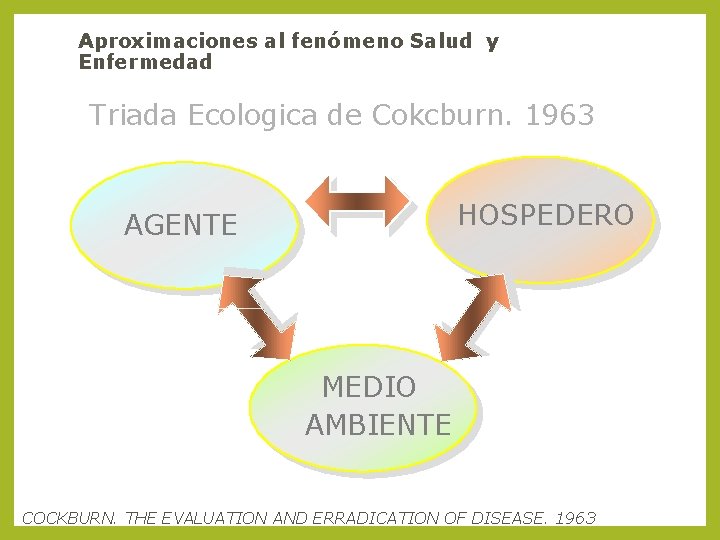 Aproximaciones al fenómeno Salud y Enfermedad

Triada Ecologica de Cokcburn. 1963

AGENTE

HOSPEDERO

MEDIO AMBIENTE

COCKBURN. THE EVALUATION AND ERRADICATION OF DISEASE. 1963